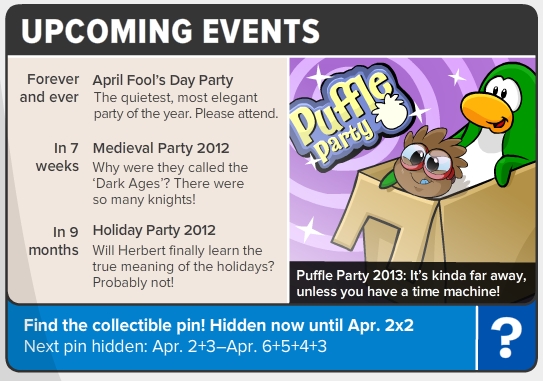 UPCOMING EVENTS

Forever and ever
April Fool's Day Party
The quietest, most elegant party of the year. Please attend.

In 7 weeks
Medieval Party 2012
Why were they called the 'Dark Ages'? There were so many knights!

In 9 months
Holiday Party 2012
Will Herbert finally learn the true meaning of the holidays? Probably not!

Puffle Party

Puffle Party 2013: It's kinda far away, unless you have a time machine!

Find the collectible pin! Hidden now until Apr. 2x2
Next pin hidden: Apr. 2+3–Apr. 6+5+4+3

?